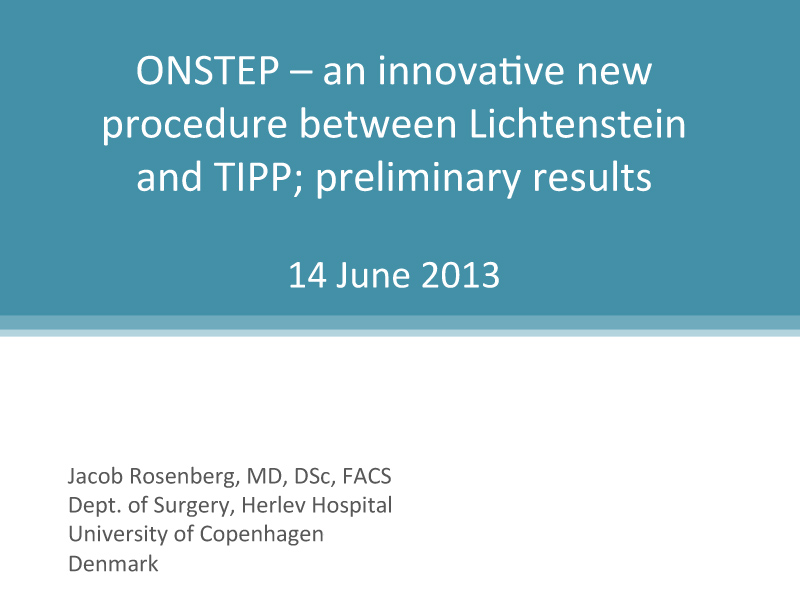 ONSTEP – an innovative new procedure between Lichtenstein and TIPP; preliminary results

14 June 2013

Jacob Rosenberg, MD, DSc, FACS
Dept. of Surgery, Herlev Hospital
University of Copenhagen
Denmark